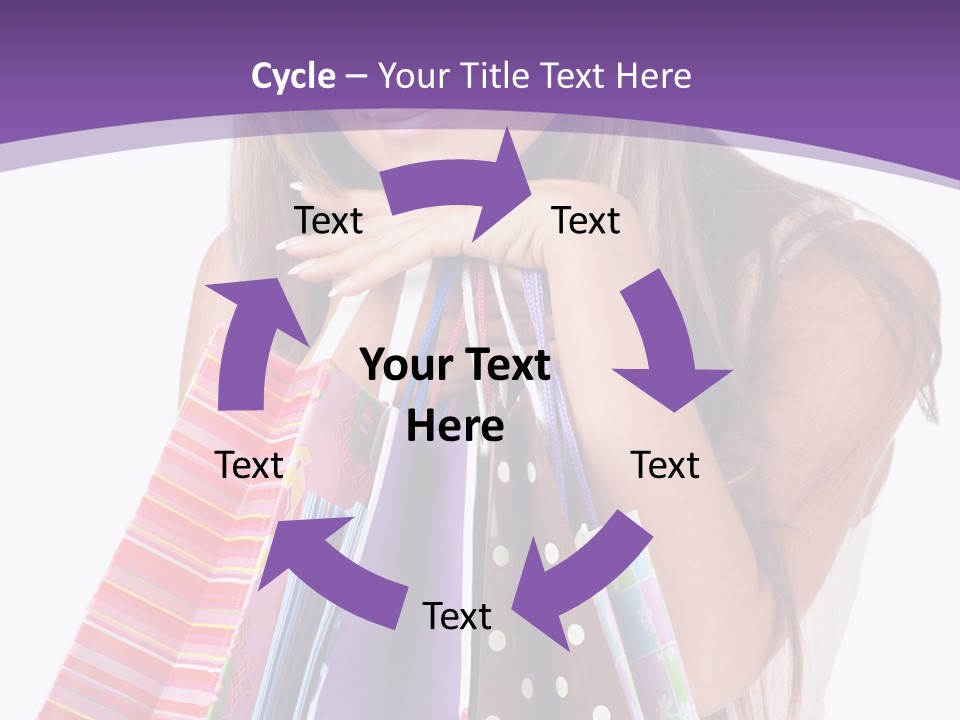 Cycle – Your Title Text Here

Text

Text

Your Text Here

Text

Text

Text